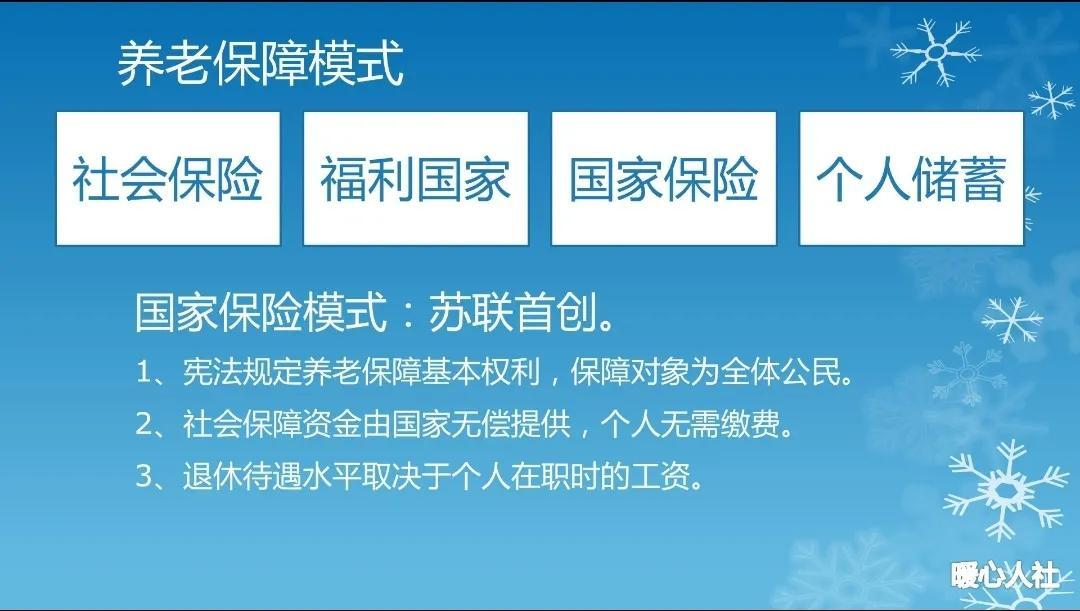 养老保障模式

社会保险

福利国家

国家保险

个人储蓄

国家保险模式：苏联首创。

1、宪法规定养老保障基本权利，保障对象为全体公民。

2、社会保障资金由国家无偿提供，个人无需缴费。

3、退休待遇水平取决于个人在职时的工资。

暖心人社